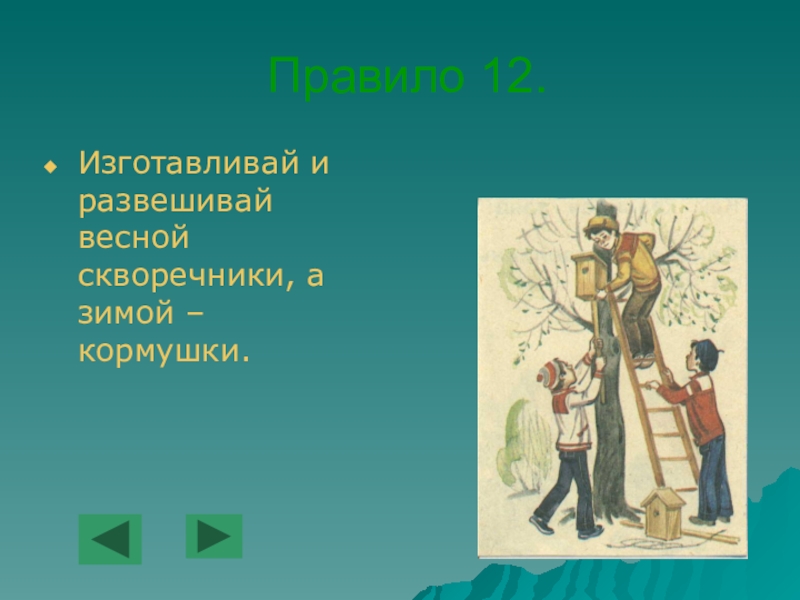 Правило 12.

Изготавливай и развешивай весной скворечники, а зимой – кормушки.